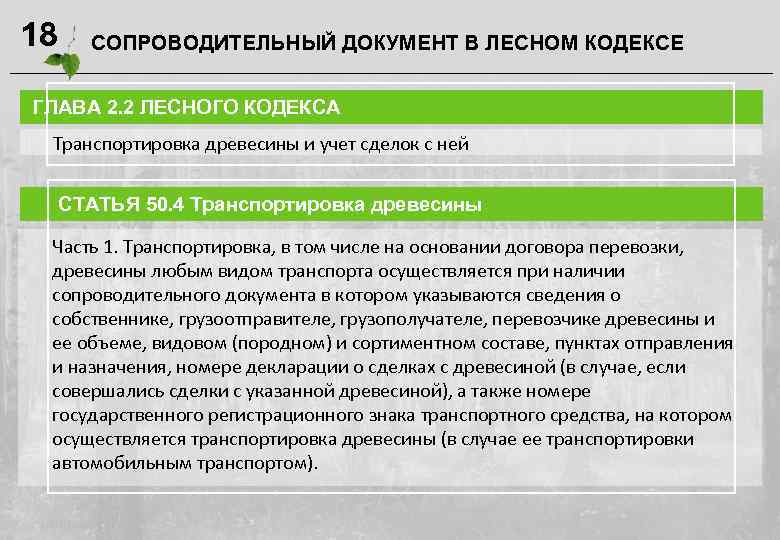 18 СОПРОВОДИТЕЛЬНЫЙ ДОКУМЕНТ В ЛЕСНОМ КОДЕКСЕ

ГЛАВА 2.2 ЛЕСНОГО КОДЕКСА

Транспортировка древесины и учет сделок с ней

СТАТЬЯ 50.4 Транспортировка древесины

Часть 1. Транспортировка, в том числе на основании договора перевозки, древесины любым видом транспорта осуществляется при наличии сопроводительного документа в котором указываются сведения о собственнике, грузоотправителе, грузополучателе, перевозчике древесины и ее объеме, видовом (породном) и сортиментном составе, пунктах отправления и назначения, номере декларации о сделках с древесиной (в случае, если совершались сделки с указанной древесиной), а также номере государственного регистрационного знака транспортного средства, на котором осуществляется транспортировка древесины (в случае ее транспортировки автомобильным транспортом).